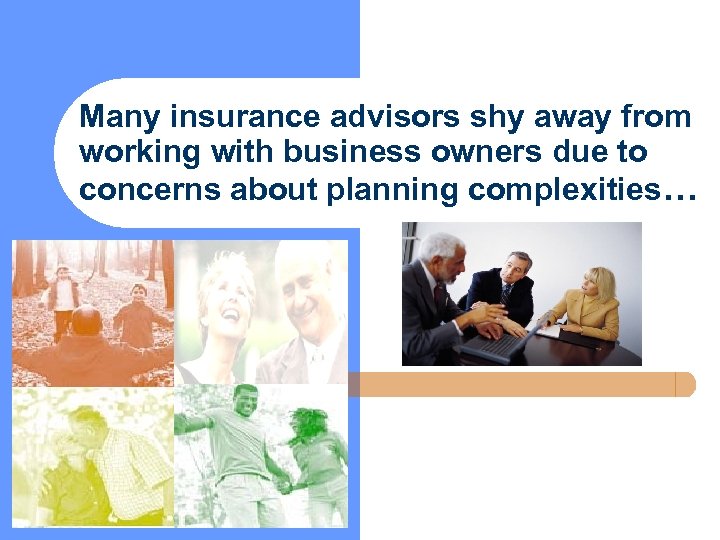 Many insurance advisors shy away from working with business owners due to concerns about planning complexities…